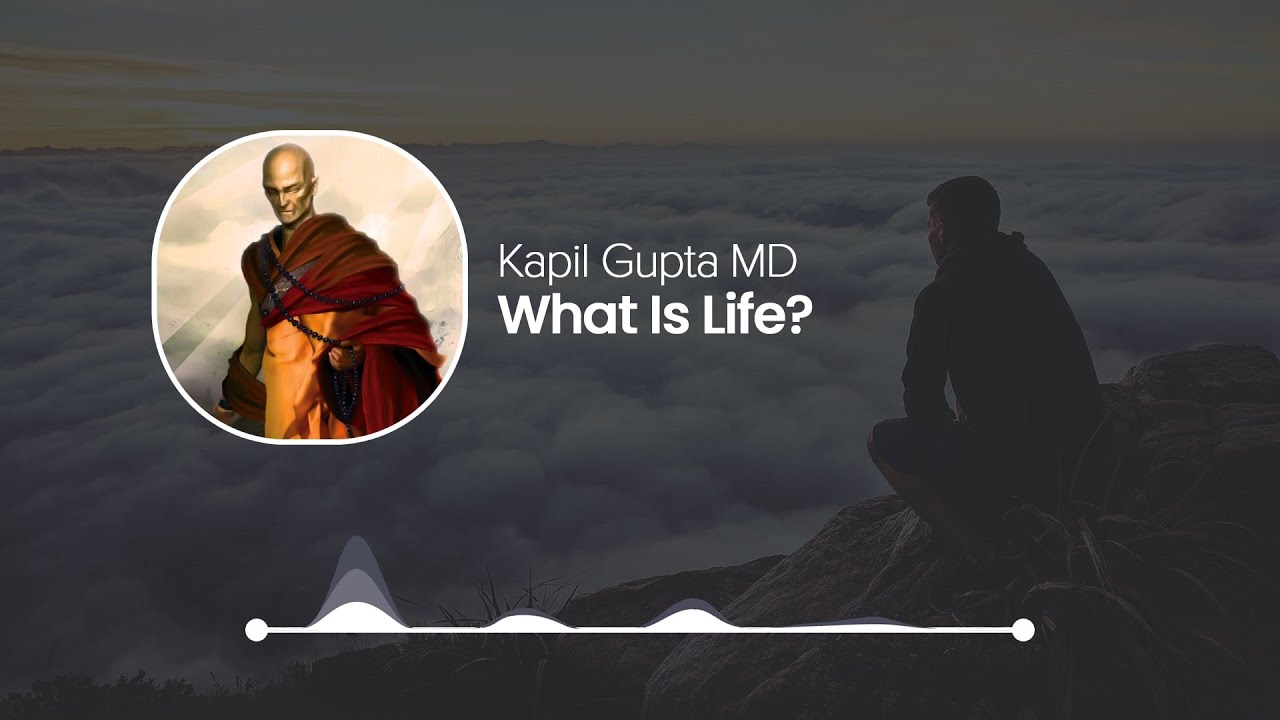 Kapil Gupta MD
What Is Life?